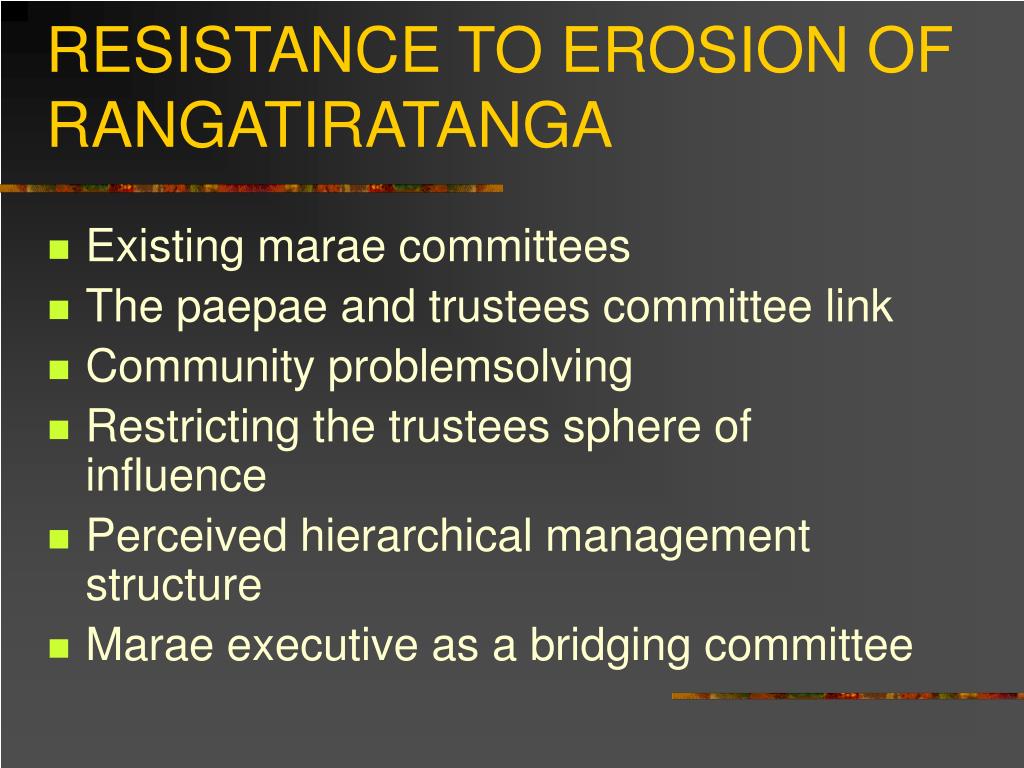 RESISTANCE TO EROSION OF RANGATIRATANGA

- Existing marae committees
- The paepae and trustees committee link
- Community problemsolving
- Restricting the trustees sphere of influence
- Perceived hierarchical management structure
- Marae executive as a bridging committee